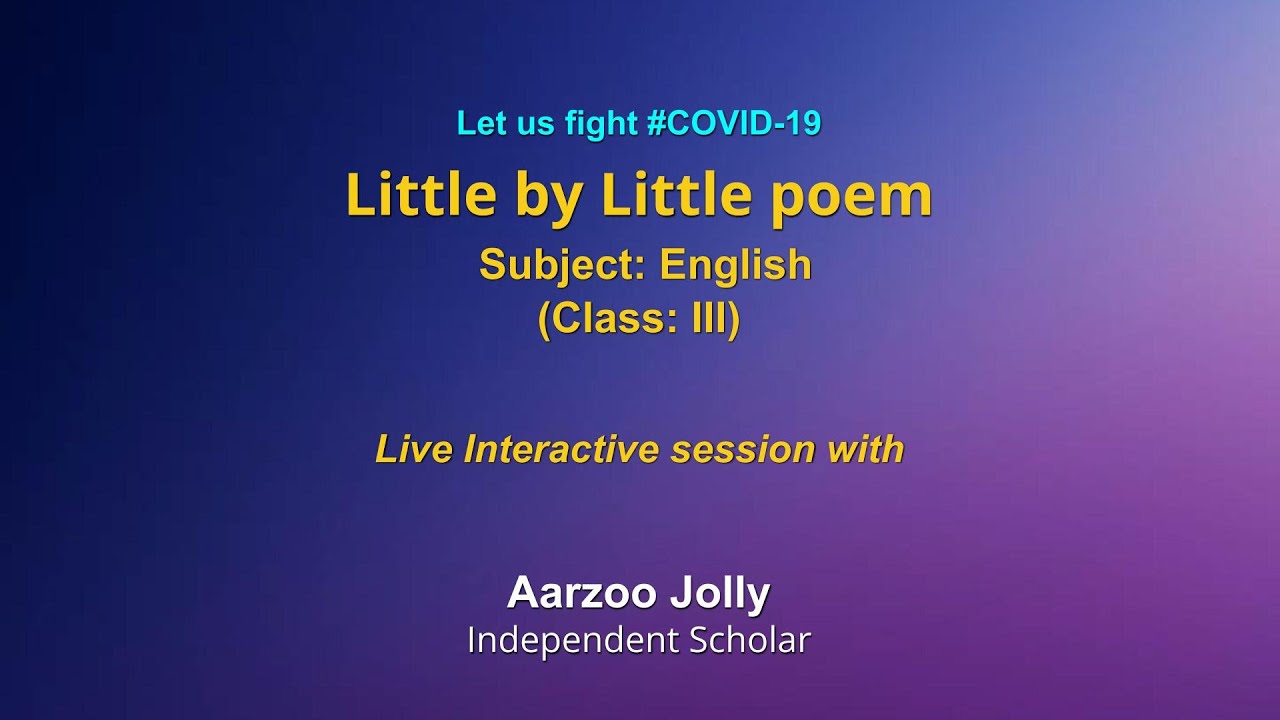 Let us fight #COVID-19

Little by Little poem

Subject: English
(Class: III)

Live Interactive session with

Aarzoo Jolly
Independent Scholar